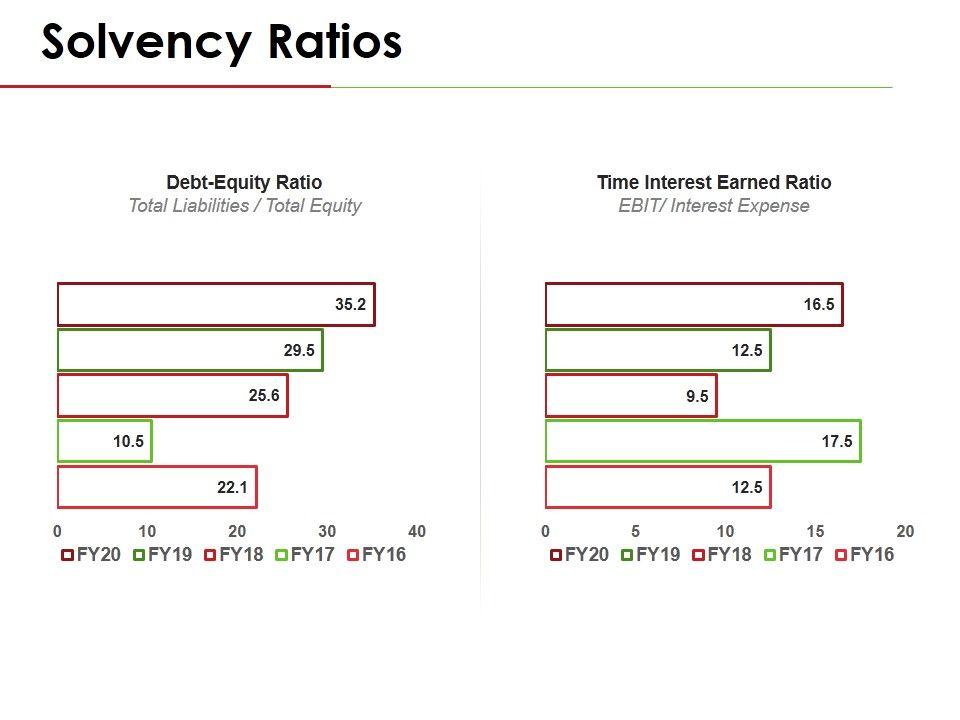 Solvency Ratios

Debt-Equity Ratio
Total Liabilities / Total Equity

35.2
29.5
25.6
10.5
22.1

0 10 20 30 40

FY20 FY19 FY18 FY17 FY16

Time Interest Earned Ratio
EBIT/ Interest Expense

16.5
12.5
9.5
17.5
12.5

0 5 10 15 20

FY20 FY19 FY18 FY17 FY16